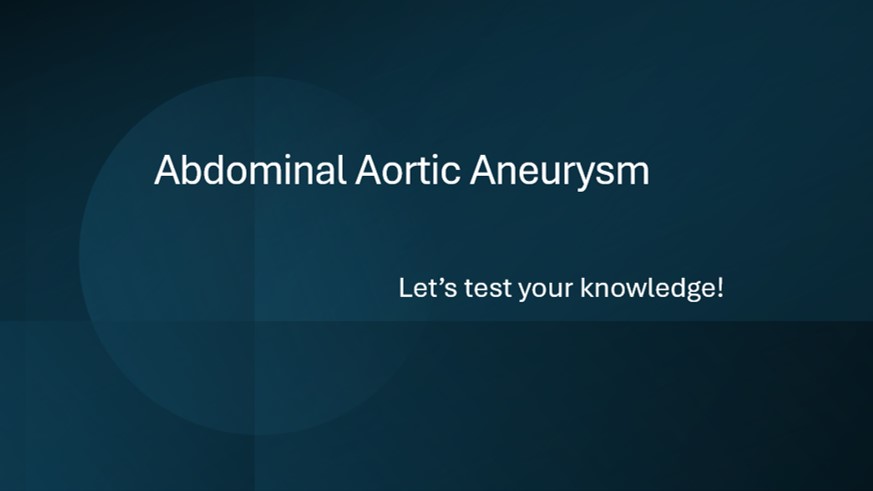 Abdominal Aortic Aneurysm

Let’s test your knowledge!